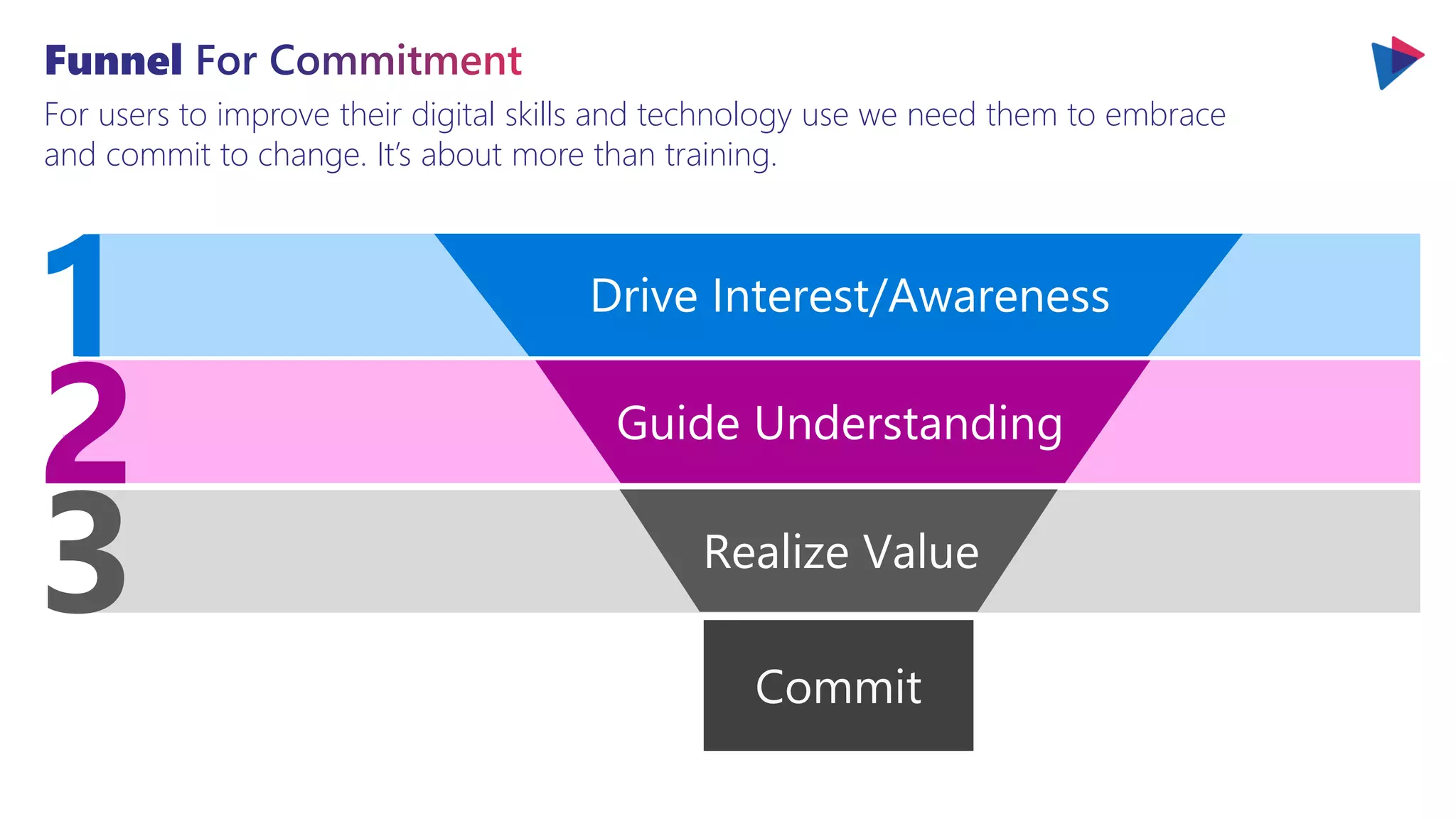 Funnel For Commitment

For users to improve their digital skills and technology use we need them to embrace and commit to change. It's about more than training.

1 Drive Interest/Awareness

2 Guide Understanding

3 Realize Value

Commit